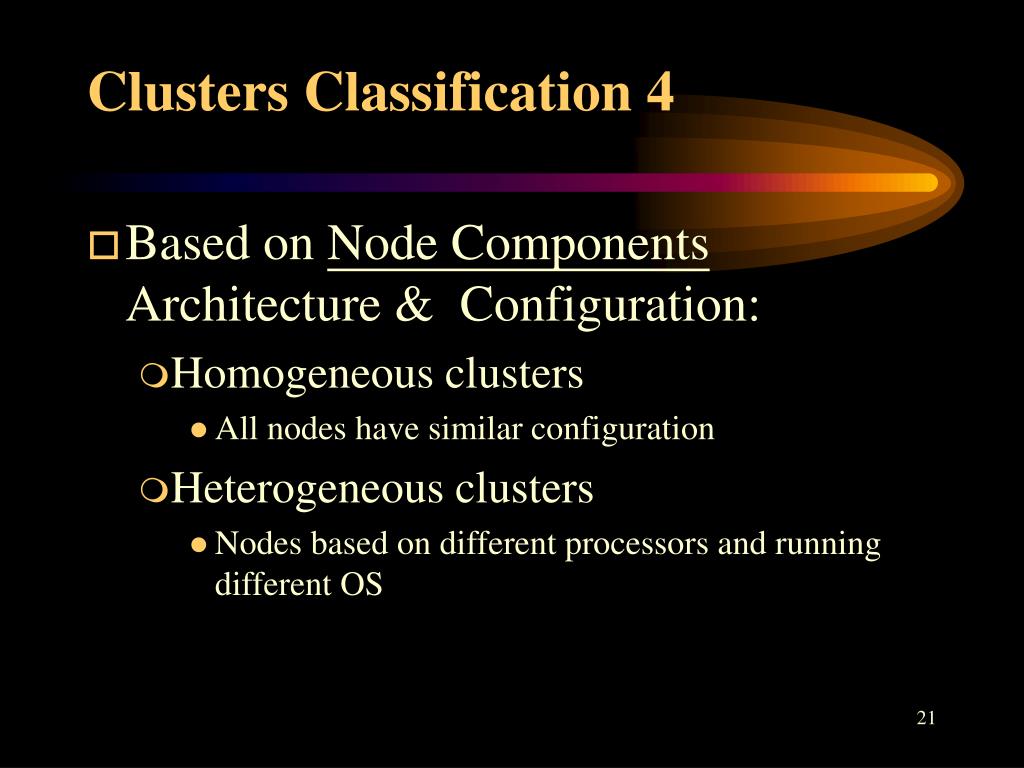 Clusters Classification 4

Based on Node Components Architecture & Configuration:

Homogeneous clusters

All nodes have similar configuration

Heterogeneous clusters

Nodes based on different processors and running different OS

21